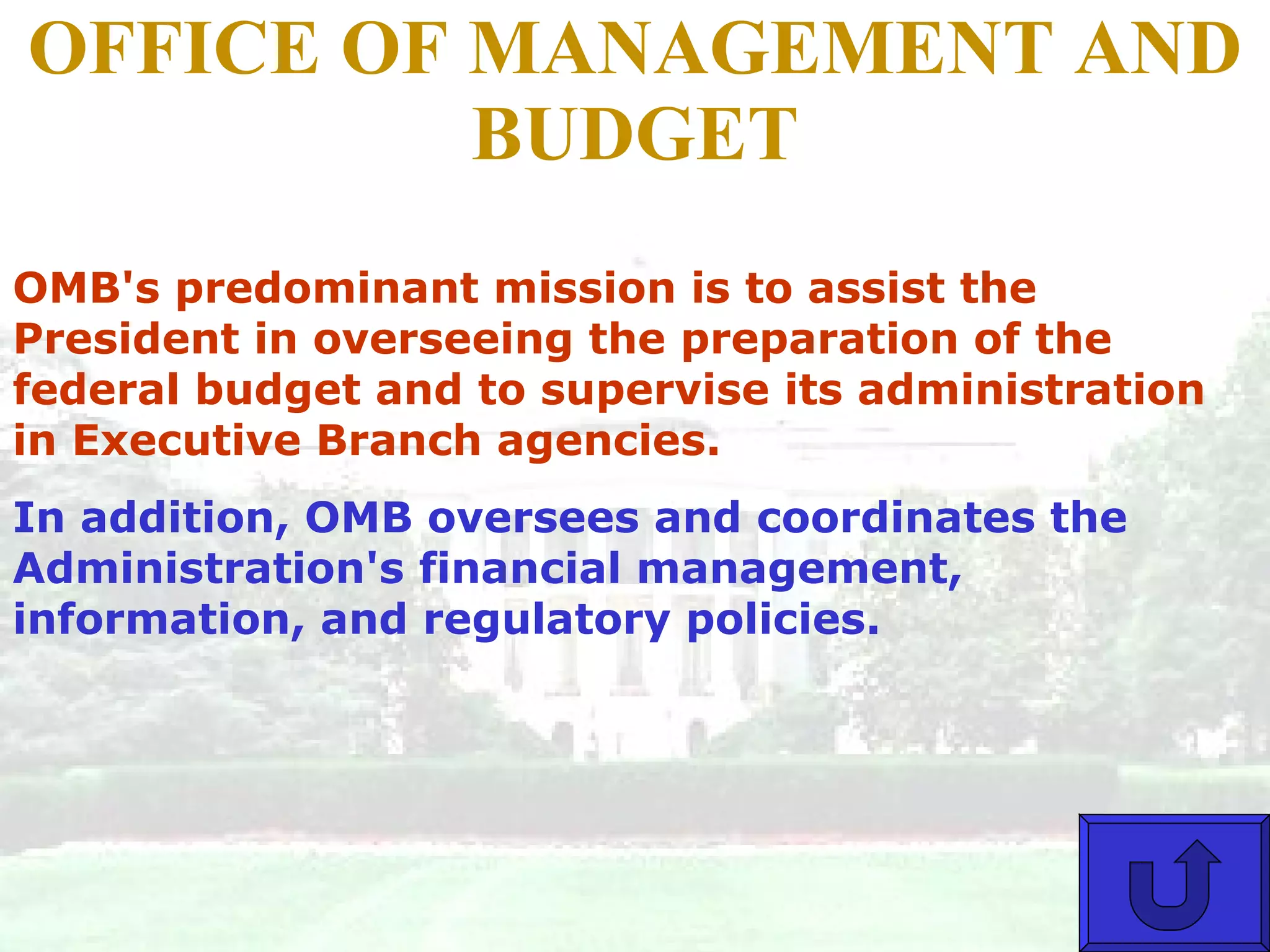 OFFICE OF MANAGEMENT AND BUDGET

OMB's predominant mission is to assist the President in overseeing the preparation of the federal budget and to supervise its administration in Executive Branch agencies.

In addition, OMB oversees and coordinates the Administration's financial management, information, and regulatory policies.